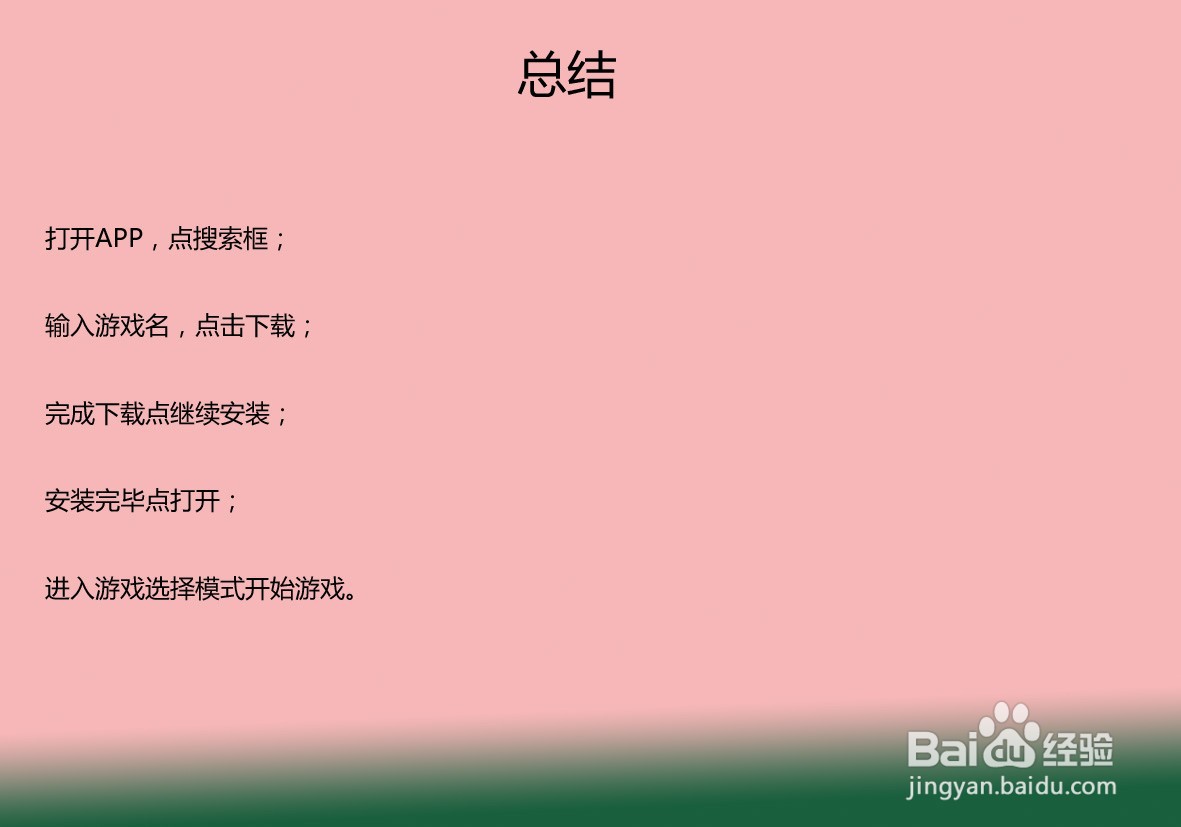 总结

打开APP，点搜索框；

输入游戏名，点击下载；

完成下载点继续安装；

安装完毕点打开；

进入游戏选择模式开始游戏。

Baidu经验
jingyan.baidu.com